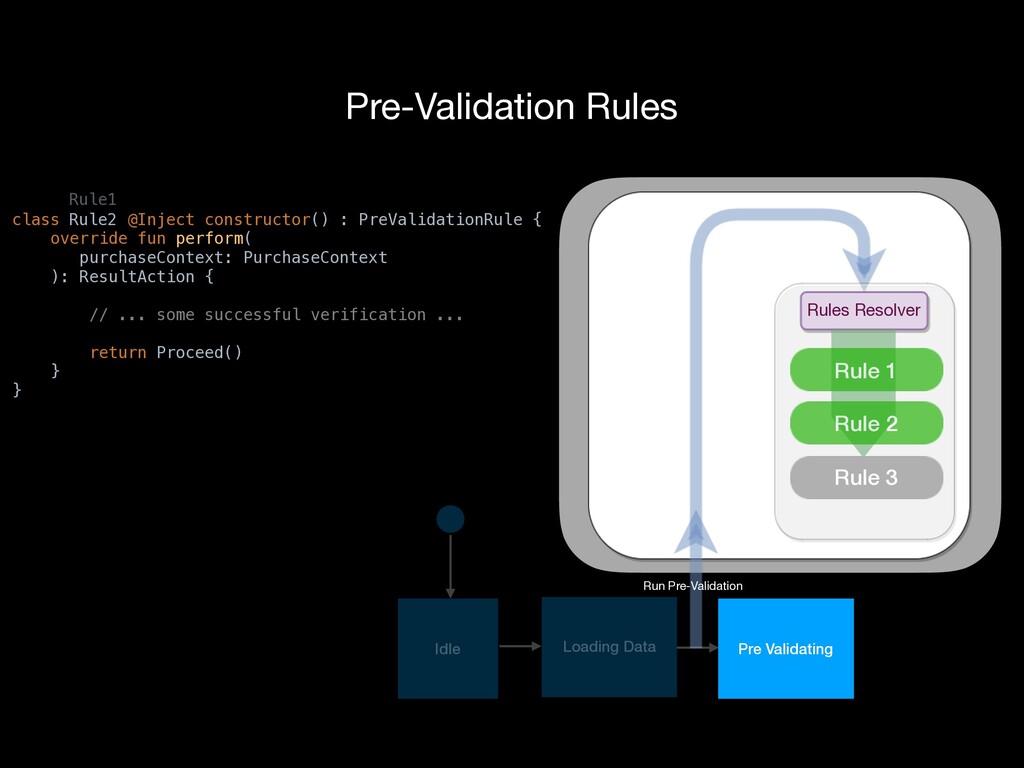 Pre-Validation Rules

Rule1
class Rule2 @Inject constructor() : PreValidationRule {
override fun perform(
purchaseContext: PurchaseContext
): ResultAction {

// ... some successful verification ...

return Proceed()
}
}

Rules Resolver

Rule 1

Rule 2

Rule 3

Run Pre-Validation

Idle

Loading Data

Pre Validating